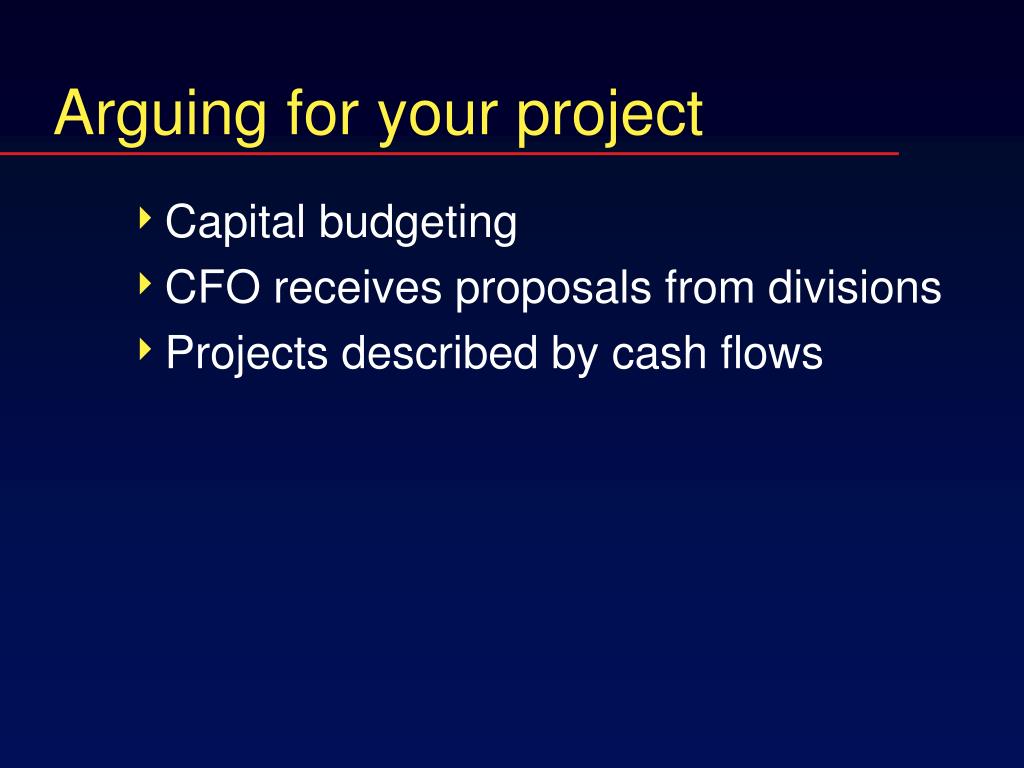 Arguing for your project

- Capital budgeting
- CFO receives proposals from divisions
- Projects described by cash flows